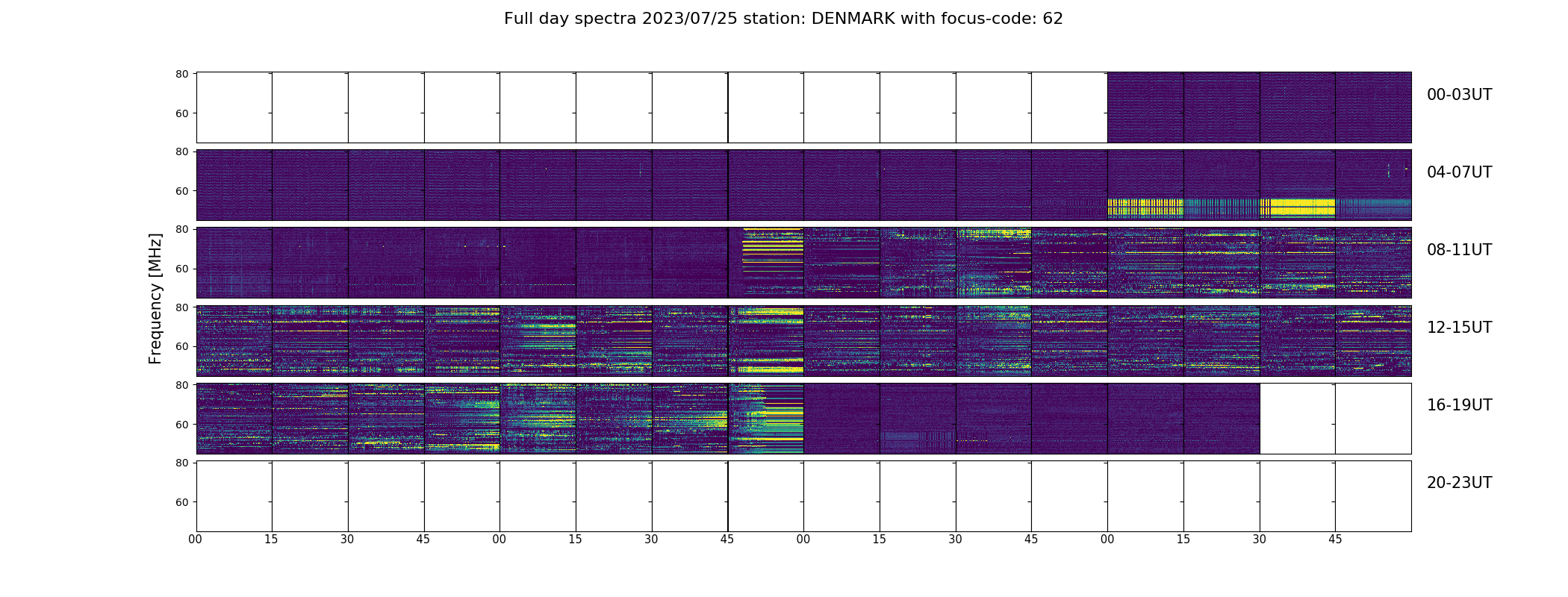 Full day spectra 2023/07/25 station: DENMARK with focus-code: 62

Frequency [MHz]

80
60
00-03UT

80
60
04-07UT

80
60
08-11UT

80
60
12-15UT

80
60
16-19UT

80
60
20-23UT

00 15 30 45 00 15 30 45 00 15 30 45 00 15 30 45